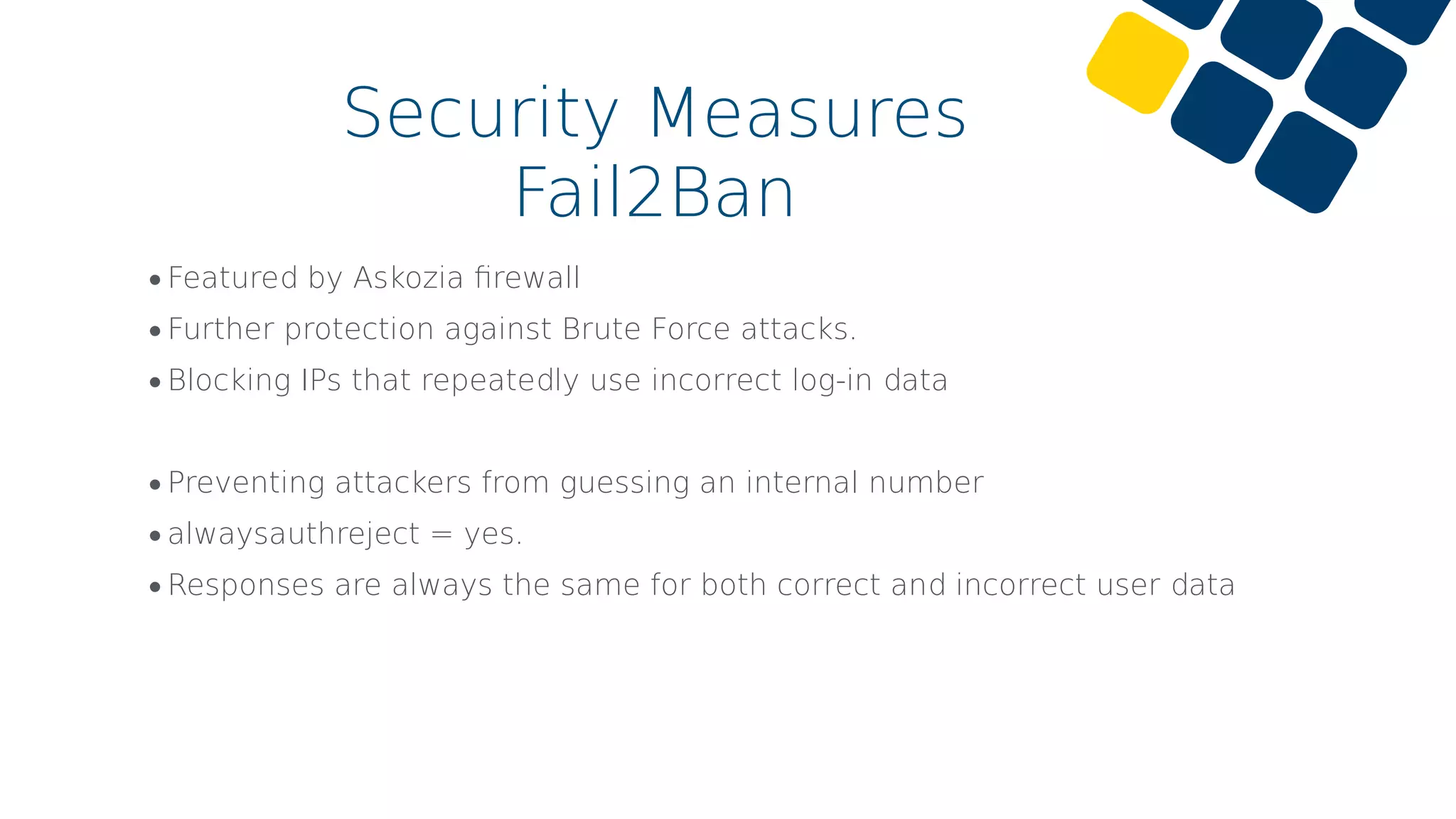 Security Measures
Fail2Ban

• Featured by Askozia firewall
• Further protection against Brute Force attacks.
• Blocking IPs that repeatedly use incorrect log-in data

• Preventing attackers from guessing an internal number
• alwaysauthreject = yes.
• Responses are always the same for both correct and incorrect user data